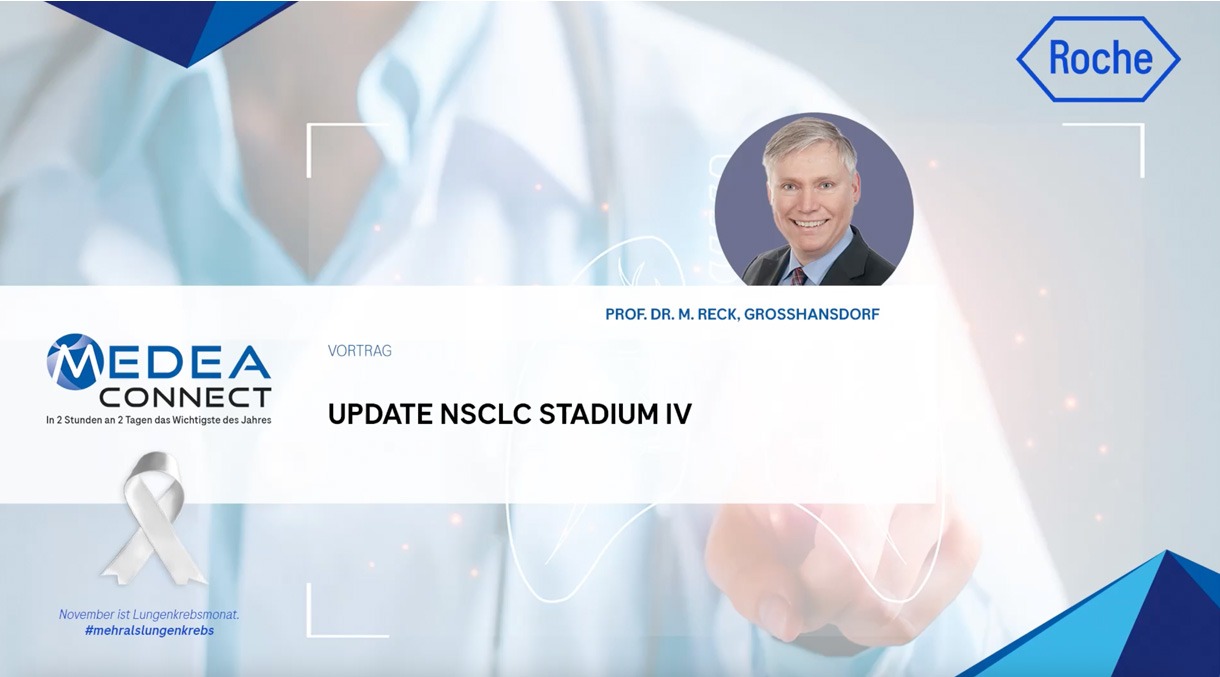 Roche

PROF. DR. M. RECK, GROSSHANSDORF

MEDEA CONNECT
In 2 Stunden an 2 Tagen das Wichtigste des Jahres

VORTRAG

UPDATE NSCLC STADIUM IV

November ist Lungenkrebsmonat.
#mehralslungenkrebs